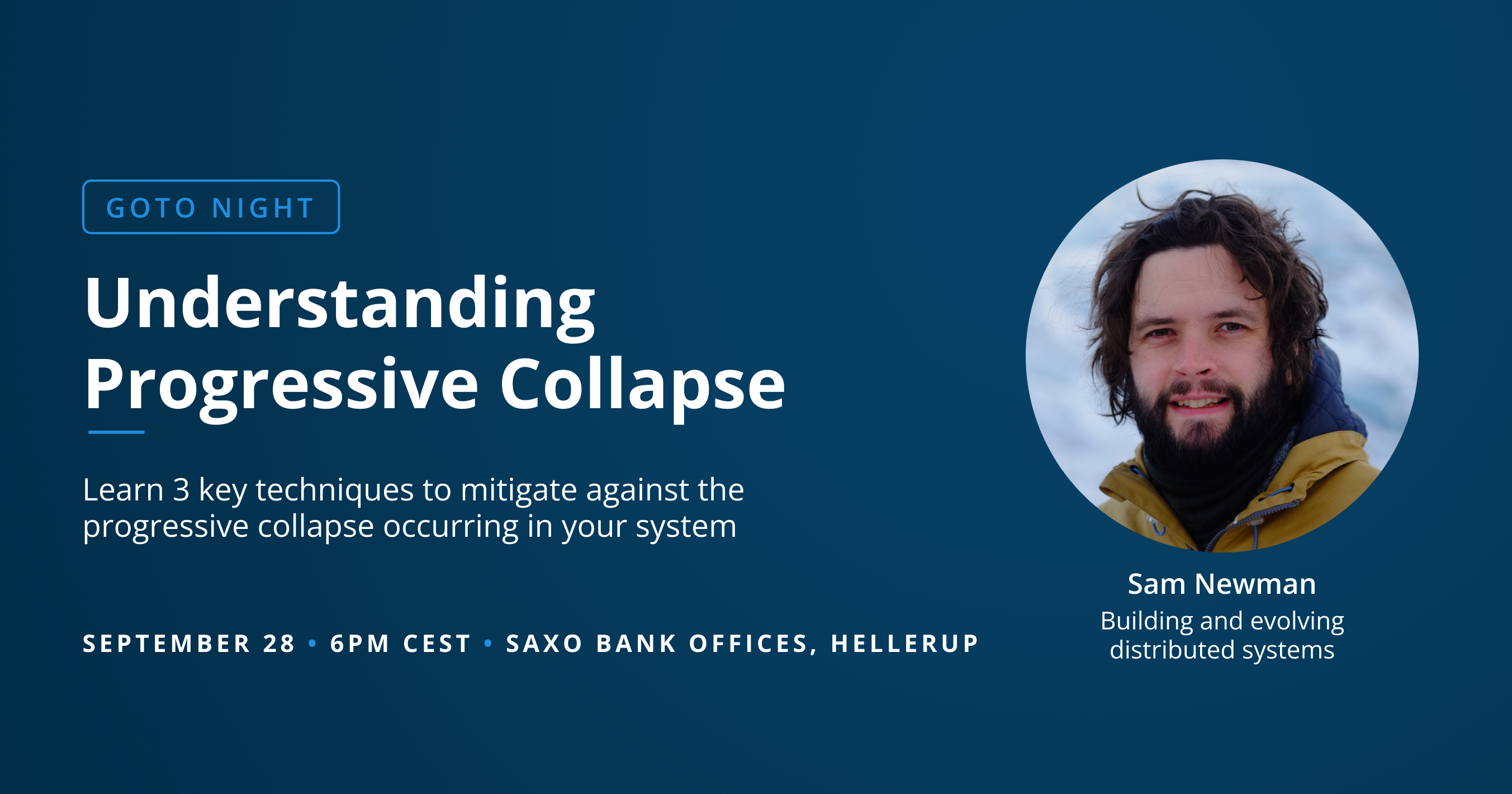 GOTO NIGHT

Understanding Progressive Collapse

Learn 3 key techniques to mitigate against the progressive collapse occurring in your system

SEPTEMBER 28 • 6PM CEST • SAXO BANK OFFICES, HELLERUP

Sam Newman
Building and evolving distributed systems